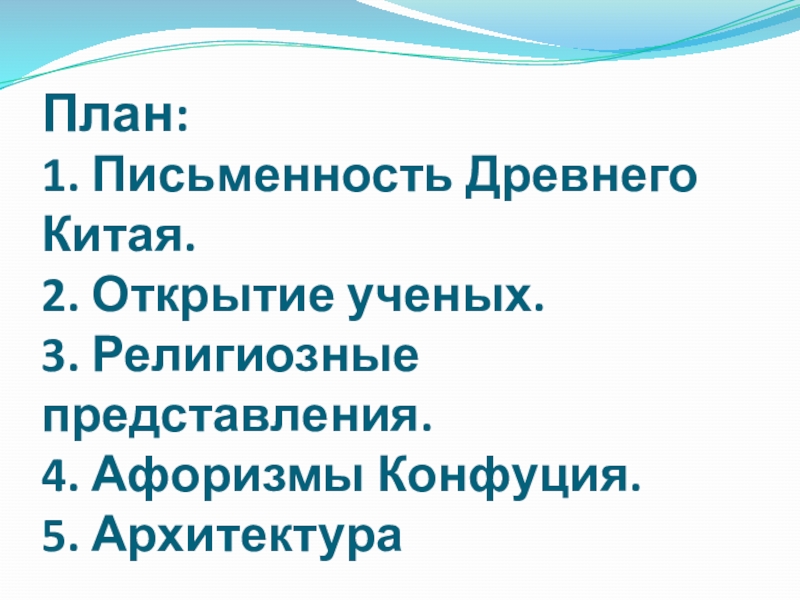 План:
1. Письменность Древнего Китая.
2. Открытие ученых.
3. Религиозные представления.
4. Афоризмы Конфуция.
5. Архитектура